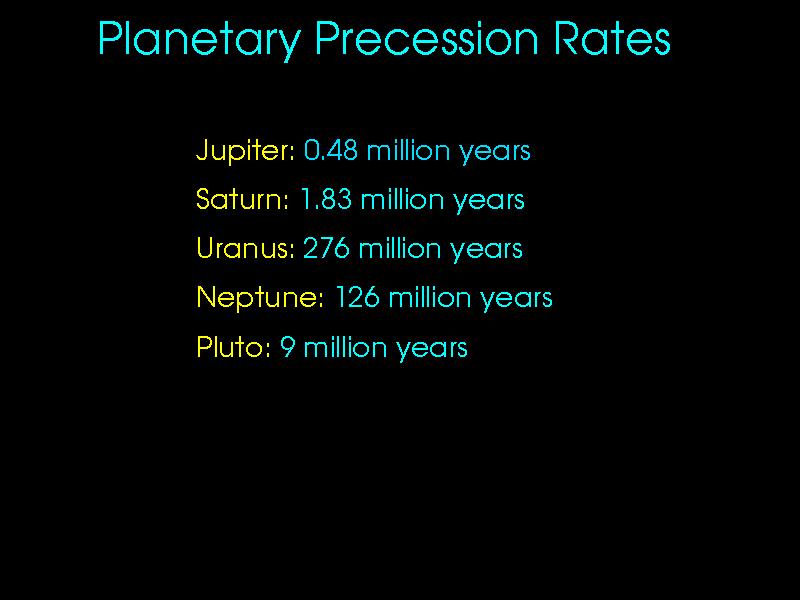 Planetary Precession Rates

Jupiter: 0.48 million years

Saturn: 1.83 million years

Uranus: 276 million years

Neptune: 126 million years

Pluto: 9 million years